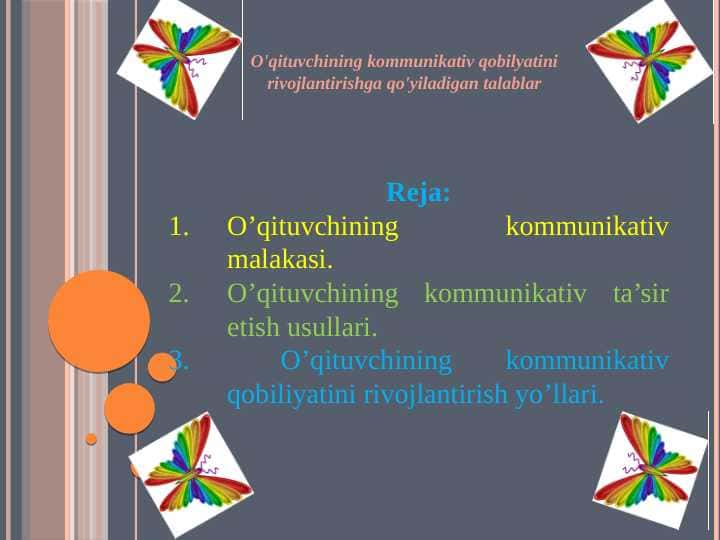 O'qituvchining kommunikativ qobilyatini rivojlantirishga qo'yiladigan talablar

Reja:

1. O’qituvchining kommunikativ malakasi.
2. O’qituvchining kommunikativ ta’sir etish usullari.
3. O’qituvchining kommunikativ qobiliyatini rivojlantirish yo’llari.